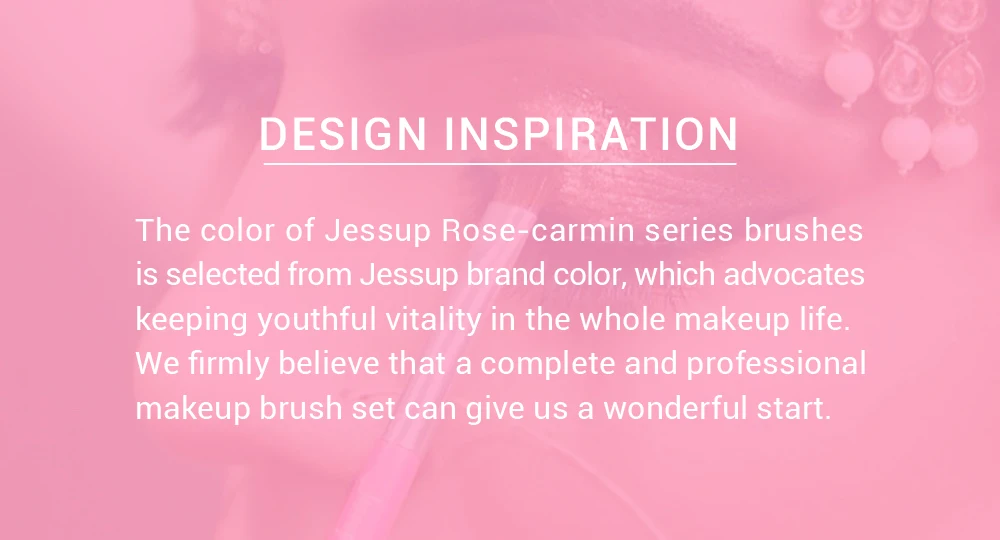 DESIGN INSPIRATION

The color of Jessup Rose-carmin series brushes is selected from Jessup brand color, which advocates keeping youthful vitality in the whole makeup life. We firmly believe that a complete and professional makeup brush set can give us a wonderful start.